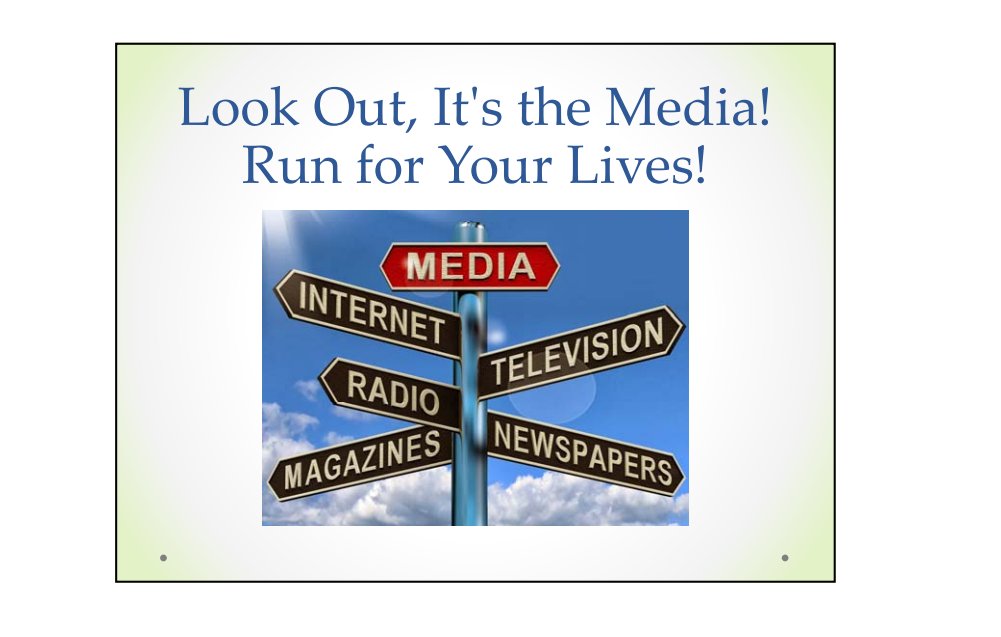 Look Out, It's the Media!
Run for Your Lives!

MEDIA
INTERNET
TELEVISION
RADIO
MAGAZINES
NEWSPAPERS